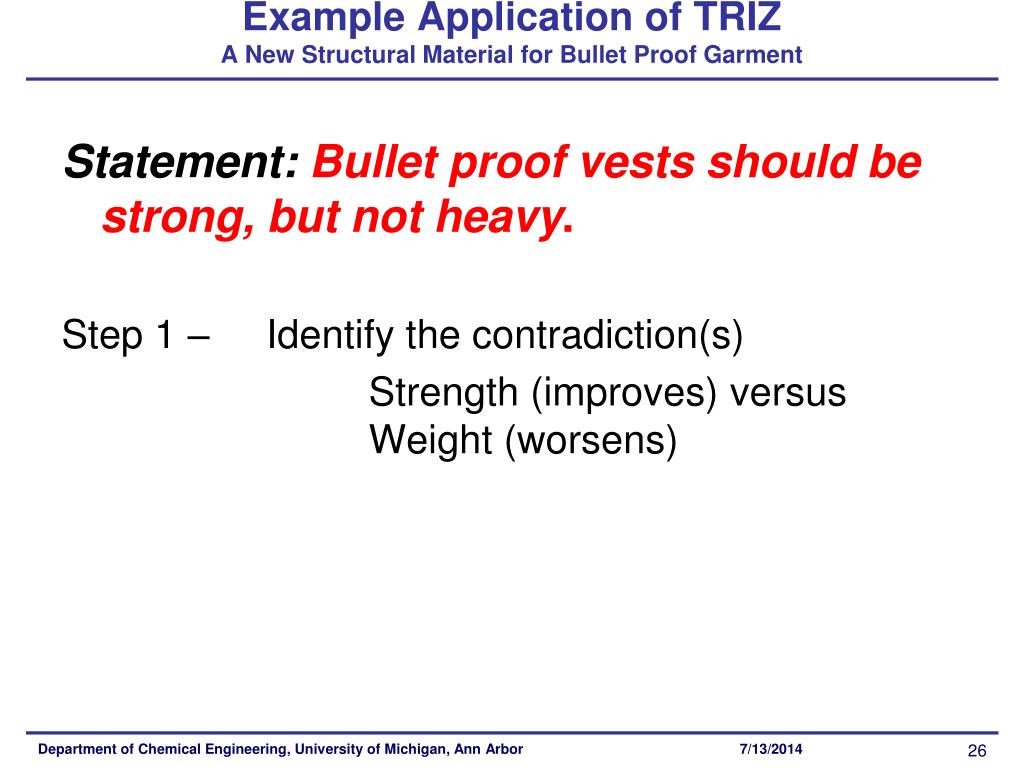 Example Application of TRIZ
A New Structural Material for Bullet Proof Garment

Statement: Bullet proof vests should be strong, but not heavy.

Step 1 – Identify the contradiction(s)
Strength (improves) versus
Weight (worsens)

Department of Chemical Engineering, University of Michigan, Ann Arbor
7/13/2014
26